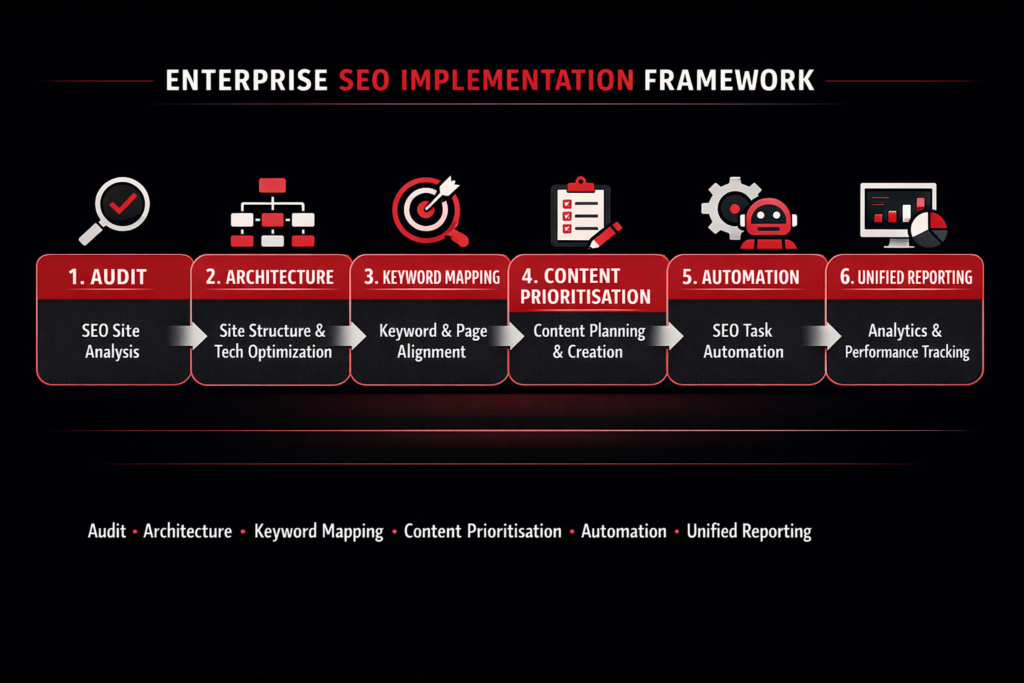 ENTERPRISE SEO IMPLEMENTATION FRAMEWORK

1. AUDIT
SEO Site Analysis

2. ARCHITECTURE
Site Structure & Tech Optimization

3. KEYWORD MAPPING
Keyword & Page Alignment

4. CONTENT PRIORITISATION
Content Planning & Creation

5. AUTOMATION
SEO Task Automation

6. UNIFIED REPORTING
Analytics & Performance Tracking

Audit • Architecture • Keyword Mapping • Content Prioritisation • Automation • Unified Reporting